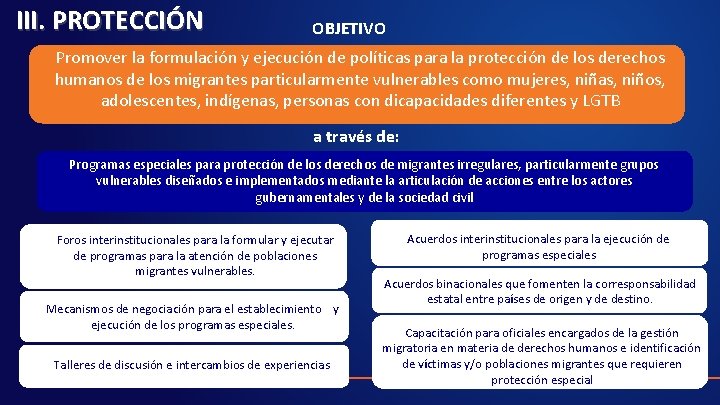 III. PROTECCIÓN

OBJETIVO

Promover la formulación y ejecución de políticas para la protección de los derechos humanos de los migrantes particularmente vulnerables como mujeres, niñas, niños, adolescentes, indígenas, personas con dicapacidades diferentes y LGTB

a través de:

Programas especiales para protección de los derechos de migrantes irregulares, particularmente grupos vulnerables diseñados e implementados mediante la articulación de acciones entre los actores gubernamentales y de la sociedad civil

Foros interinstitucionales para la formular y ejecutar de programas para la atención de poblaciones migrantes vulnerables.

Mecanismos de negociación para el establecimiento y ejecución de los programas especiales.

Talleres de discusión e intercambios de experiencias

Acuerdos interinstitucionales para la ejecución de programas especiales

Acuerdos binacionales que fomenten la corresponsabilidad estatal entre países de origen y de destino.

Capacitación para oficiales encargados de la gestión migratoria en materia de derechos humanos e identificación de víctimas y/o poblaciones migrantes que requieren protección especial